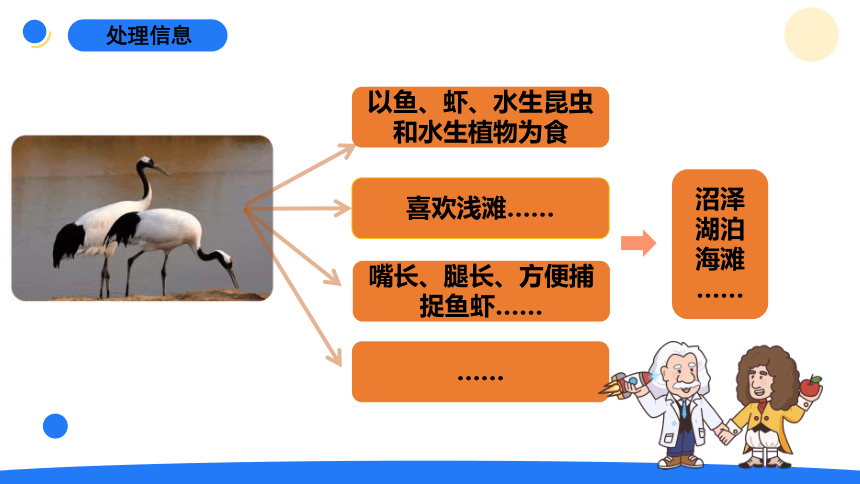 处理信息

以鱼、虾、水生昆虫和水生植物为食

喜欢浅滩……

嘴长、腿长、方便捕捉鱼虾……

……

沼泽
湖泊
海滩
……